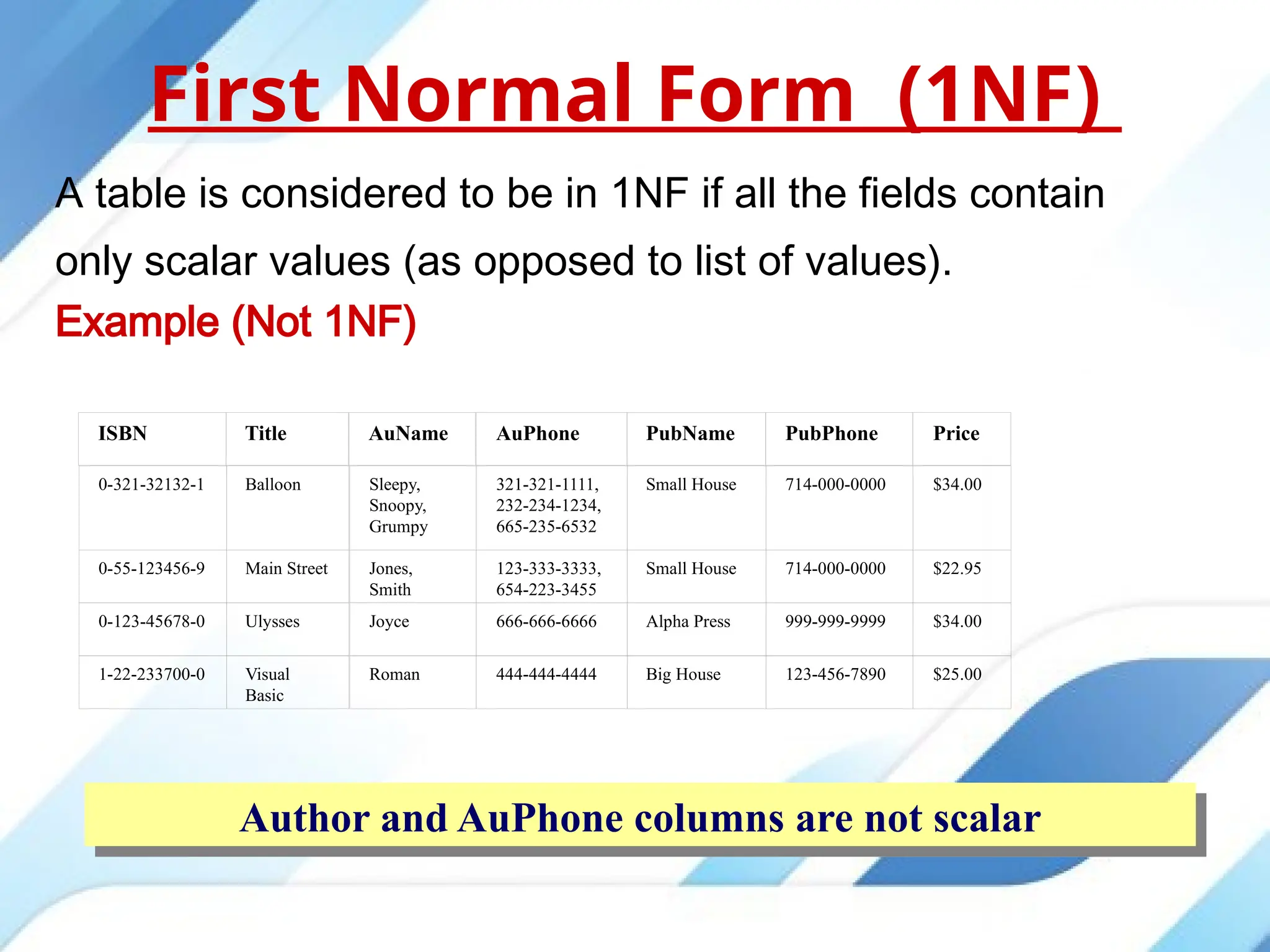 First Normal Form (1NF)

A table is considered to be in 1NF if all the fields contain only scalar values (as opposed to list of values).

Example (Not 1NF)

| ISBN | Title | AuName | AuPhone | PubName | PubPhone | Price |
|---|---|---|---|---|---|---|
| 0-321-32132-1 | Balloon | Sleepy, Snoopy, Grumpy | 321-321-1111, 232-234-1234, 665-235-6532 | Small House | 714-000-0000 | \$34.00 |
| 0-55-123456-9 | Main Street | Jones, Smith | 123-333-3333, 654-223-3455 | Small House | 714-000-0000 | \$22.95 |
| 0-123-45678-0 | Ulysses | Joyce | 666-666-6666 | Alpha Press | 999-999-9999 | \$34.00 |
| 1-22-233700-0 | Visual Basic | Roman | 444-444-4444 | Big House | 123-456-7890 | \$25.00 |

Author and AuPhone columns are not scalar